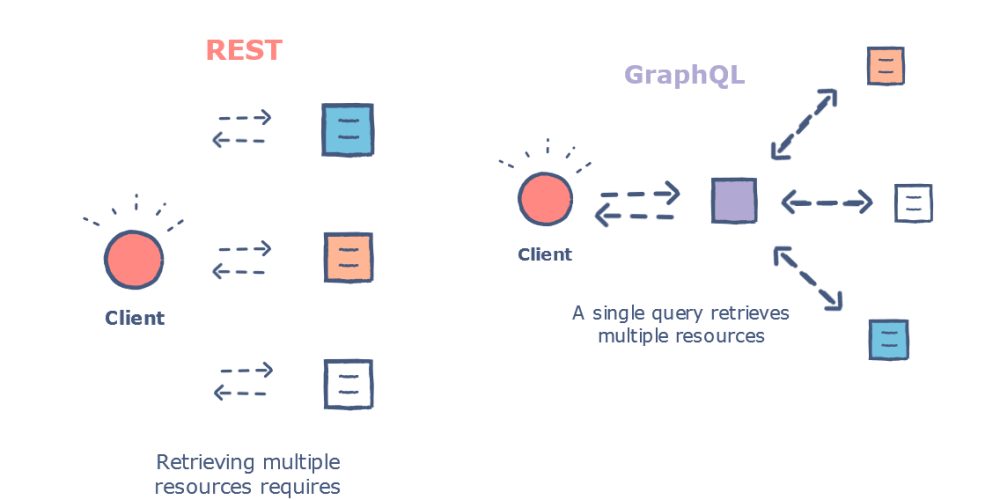 REST

Client

Retrieving multiple resources requires

GraphQL

Client

A single query retrieves multiple resources